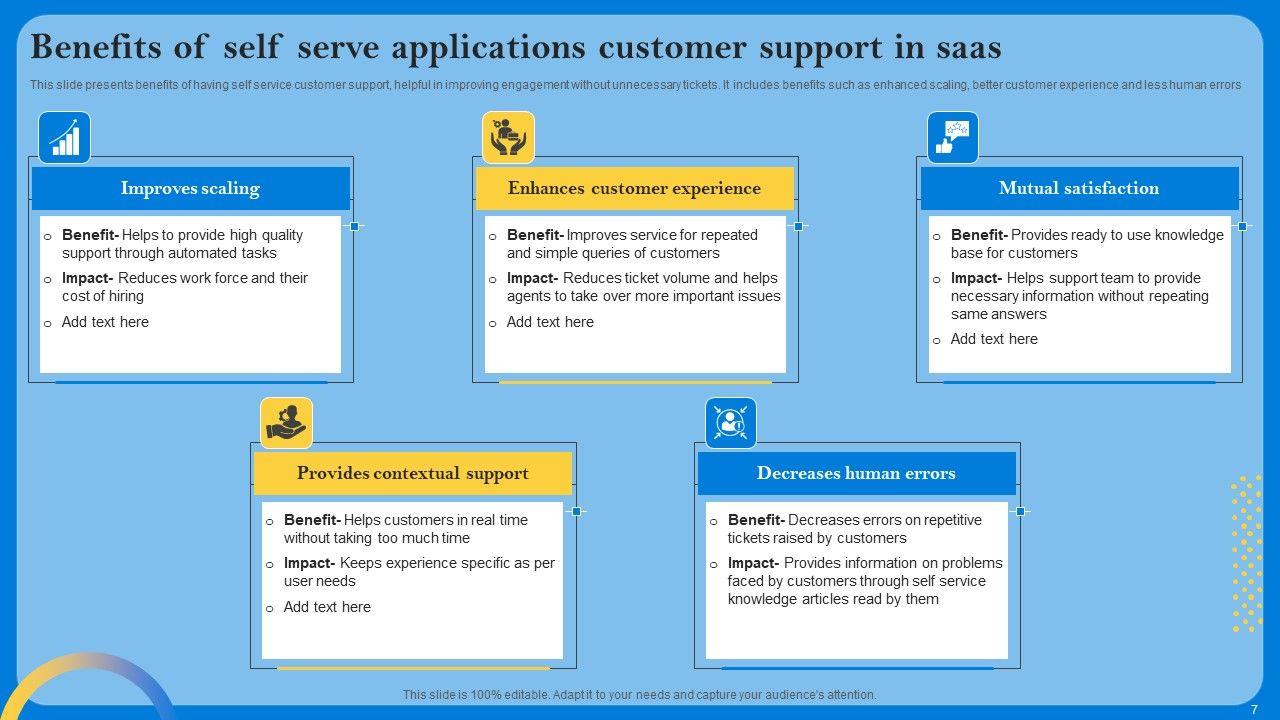 Benefits of self serve applications customer support in saas

This slide presents benefits of having self service customer support, helpful in improving engagement without unnecessary tickets. It includes benefits such as enhanced scaling, better customer experience and less human errors

Improves scaling

o Benefit- Helps to provide high quality support through automated tasks
o Impact- Reduces work force and their cost of hiring
o Add text here

Enhances customer experience

o Benefit- Improves service for repeated and simple queries of customers
o Impact- Reduces ticket volume and helps agents to take over more important issues
o Add text here

Mutual satisfaction

o Benefit- Provides ready to use knowledge base for customers
o Impact- Helps support team to provide necessary information without repeating same answers
o Add text here

Provides contextual support

o Benefit- Helps customers in real time without taking too much time
o Impact- Keeps experience specific as per user needs
o Add text here

Decreases human errors

o Benefit- Decreases errors on repetitive tickets raised by customers
o Impact- Provides information on problems faced by customers through self service knowledge articles read by them

This slide is 100% editable. Adapt it to your needs and capture your audience's attention.

7